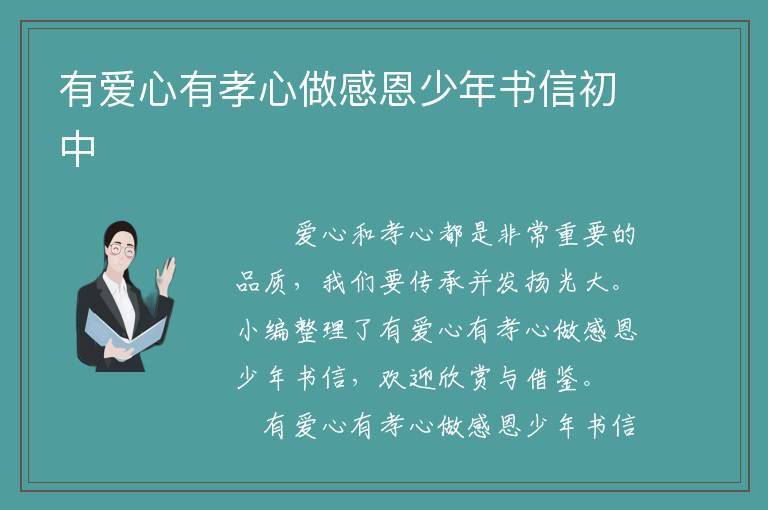 有爱心有孝心做感恩少年书信初中

爱心和孝心都是非常重要的品质，我们要传承并发扬光大。小编整理了有爱心有孝心做感恩少年书信，欢迎欣赏与借鉴。

有爱心有孝心做感恩少年书信